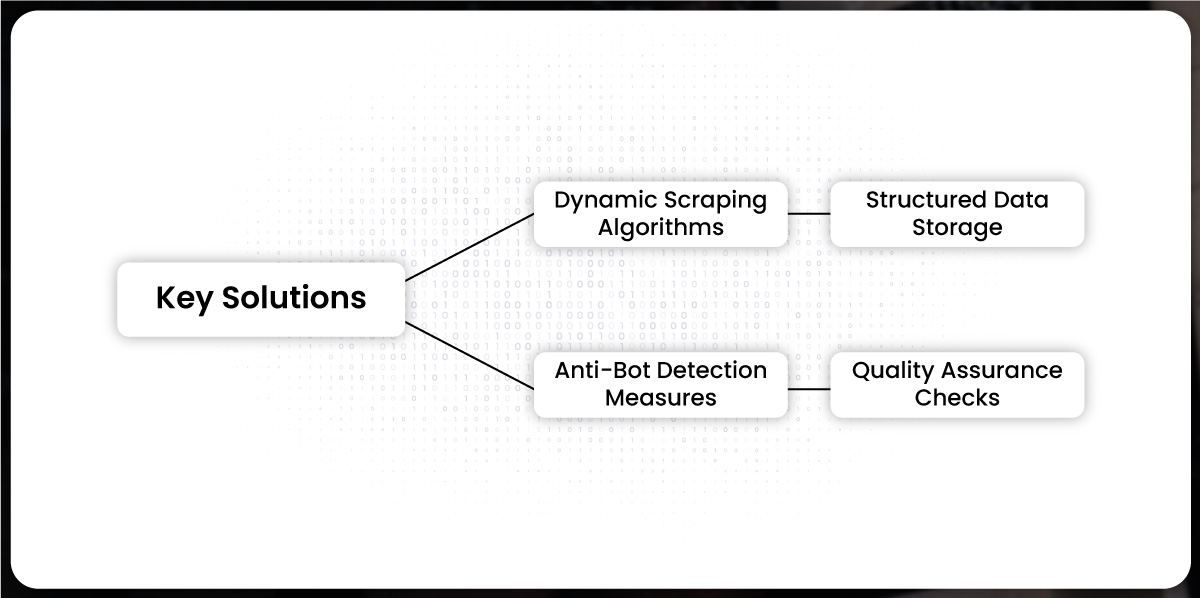 Key Solutions

Dynamic Scraping Algorithms

Structured Data Storage

Anti-Bot Detection Measures

Quality Assurance Checks